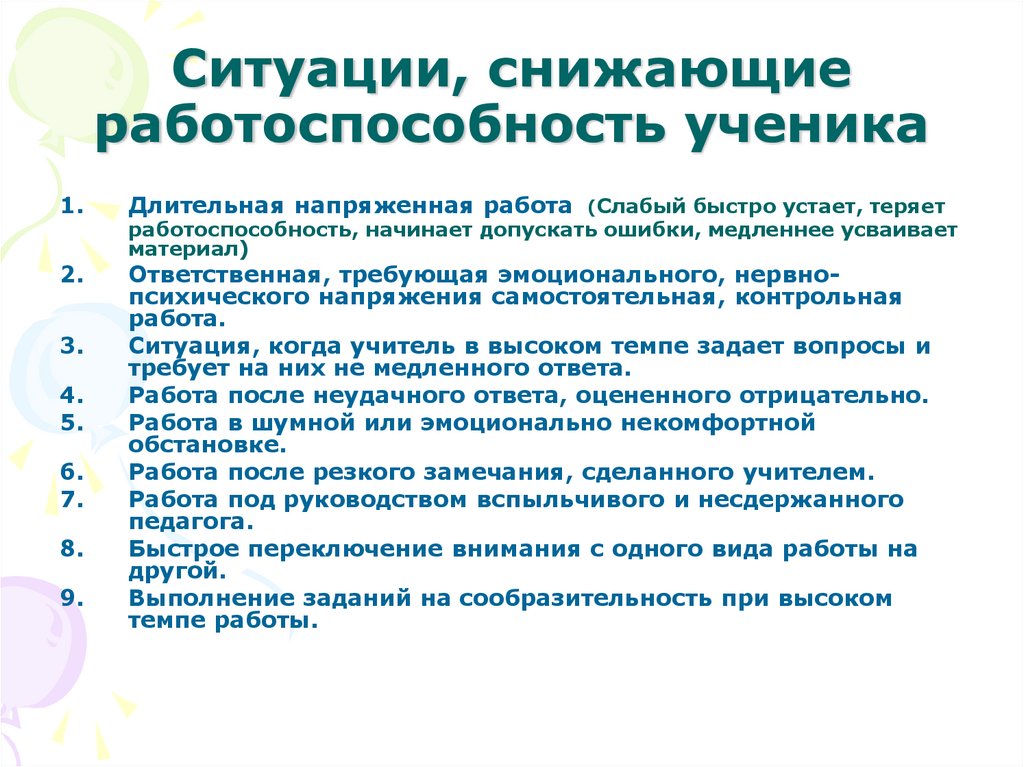 Ситуации, снижающие работоспособность ученика

1. Длительная напряженная работа (Слабый быстро устает, теряет работоспособность, начинает допускать ошибки, медленнее усваивает материал)
2. Ответственная, требующая эмоционального, нервно-психического напряжения самостоятельная, контрольная работа.
3. Ситуация, когда учитель в высоком темпе задает вопросы и требует на них не медленного ответа.
4. Работа после неудачного ответа, оцененного отрицательно.
5. Работа в шумной или эмоционально некомфортной обстановке.
6. Работа после резкого замечания, сделанного учителем.
7. Работа под руководством вспыльчивого и несдержанного педагога.
8. Быстрое переключение внимания с одного вида работы на другой.
9. Выполнение заданий на сообразительность при высоком темпе работы.